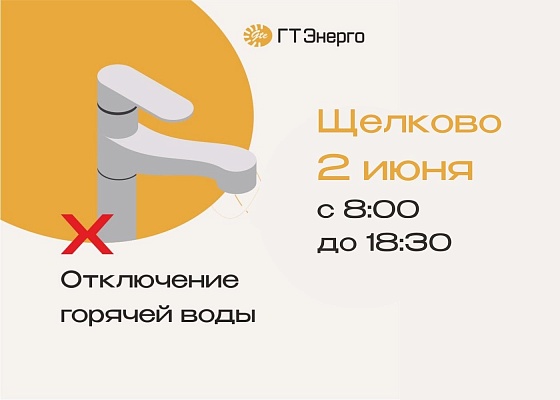 Gte ГТ Энерго

Щелково
2 июня
с 8:00
до 18:30

Отключение горячей воды